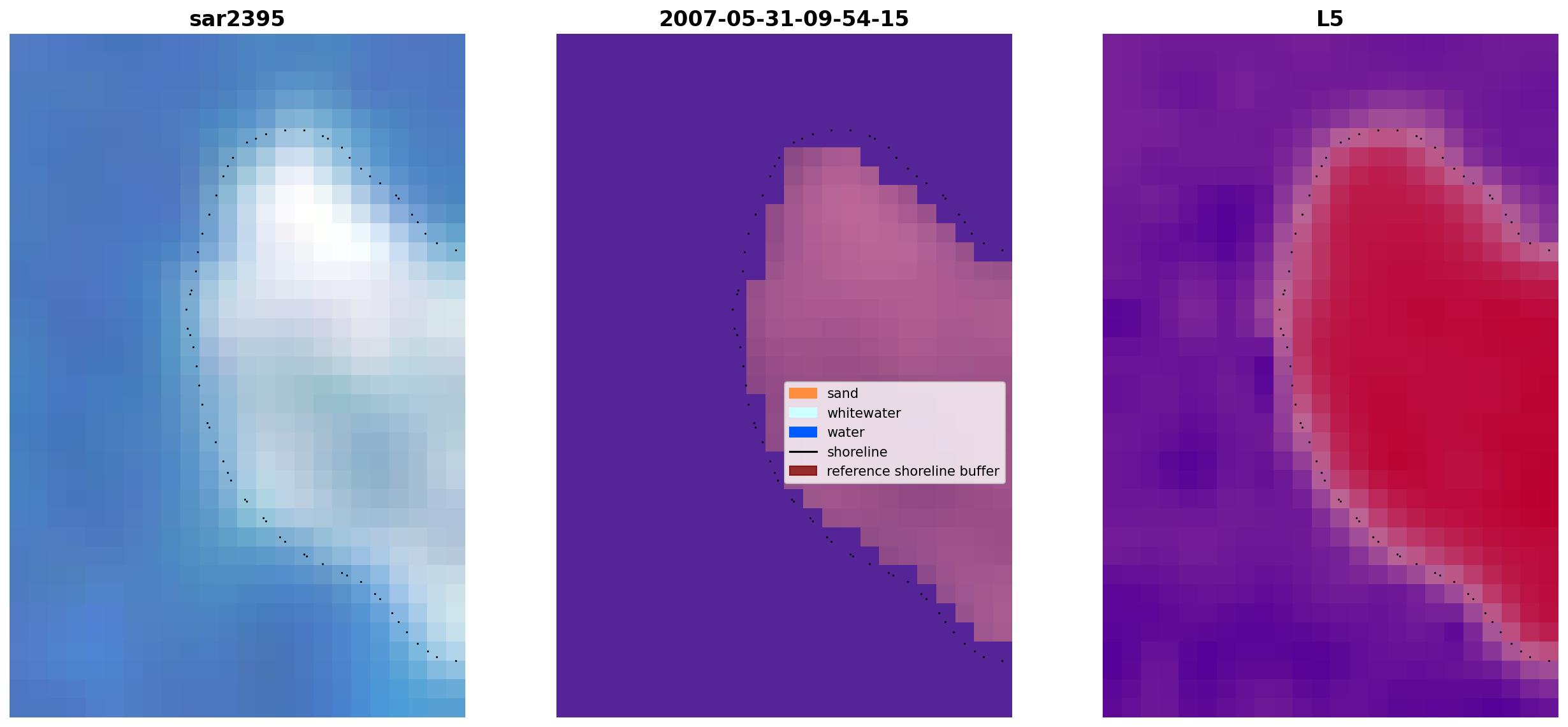 sar2395

2007-05-31-09-54-15

L5

sand
whitewater
water
shoreline
reference shoreline buffer